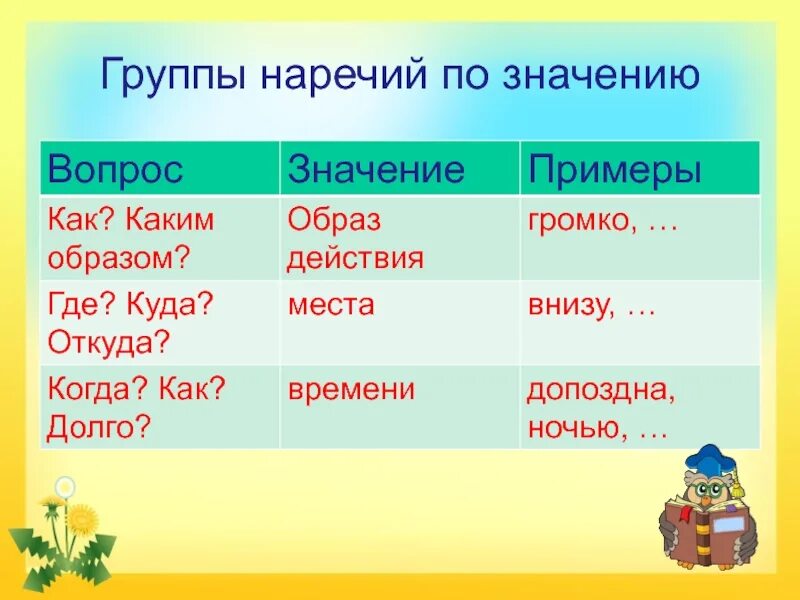 Группы наречий по значению

| Вопрос | Значение | Примеры |
|---|---|---|
| Как? Каким образом? | Образ действия | громко, … |
| Где? Куда? Откуда? | места | внизу, … |
| Когда? Как? Долго? | времени | допоздна, ночью, … |